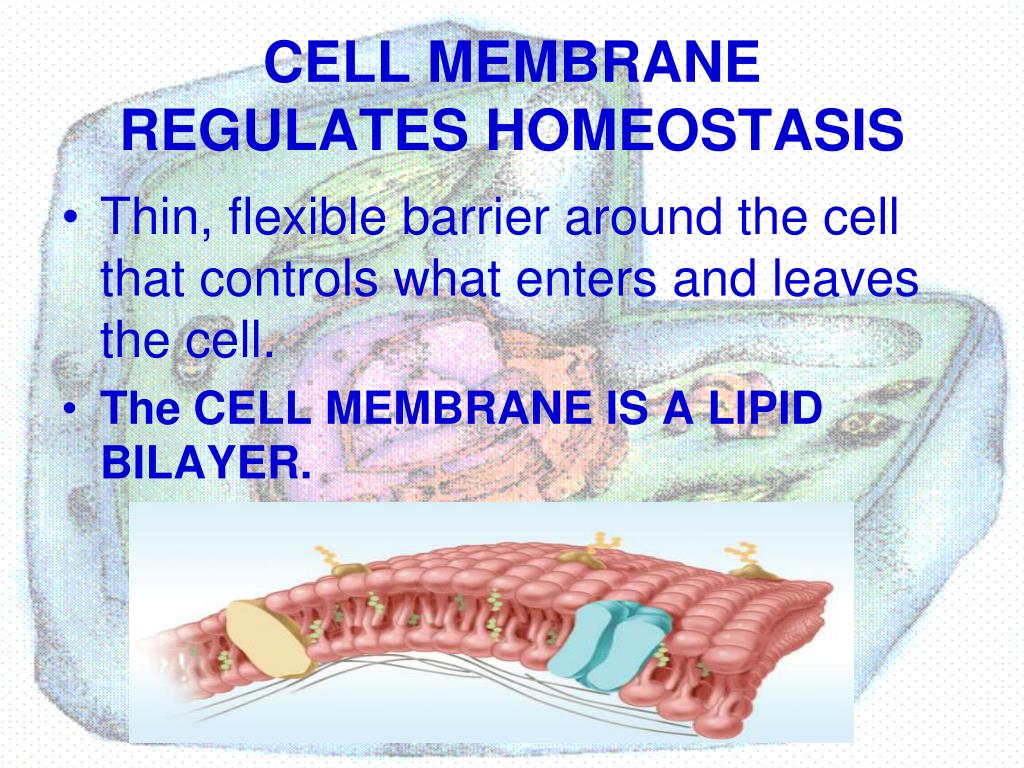 CELL MEMBRANE REGULATES HOMEOSTASIS

• Thin, flexible barrier around the cell that controls what enters and leaves the cell.

• The CELL MEMBRANE IS A LIPID BILAYER.